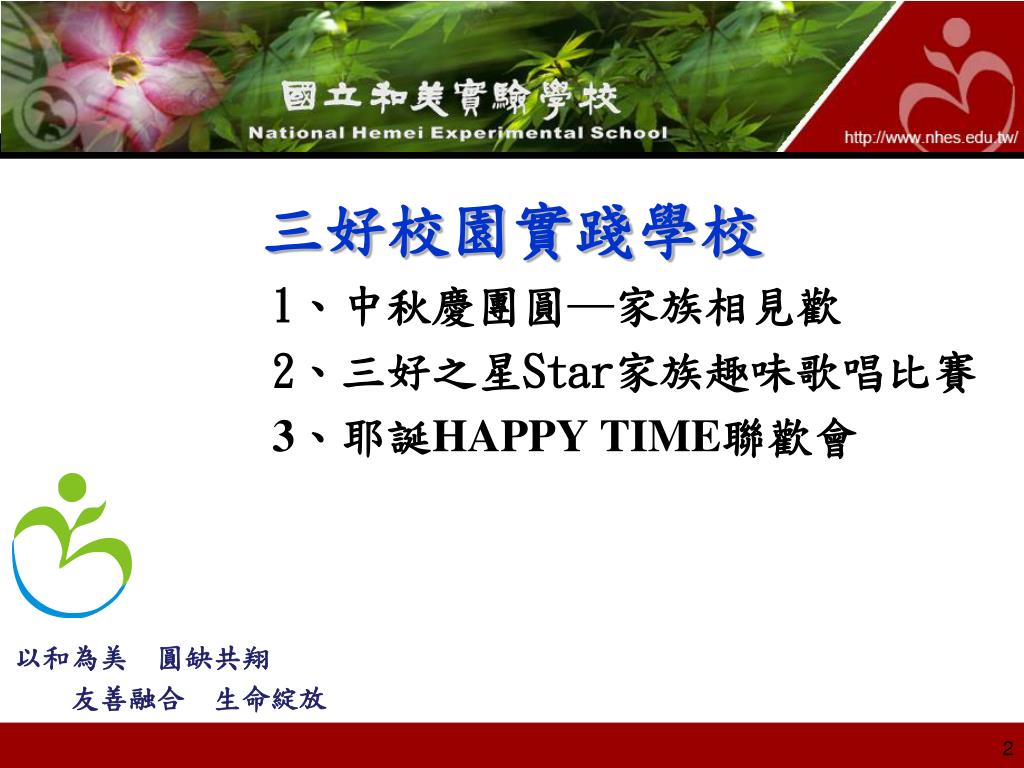 國立和美實驗學校
National Hemei Experimental School
http://www.nhes.edu.tw/

三好校園實踐學校

1、中秋慶團圓—家族相見歡
2、三好之星Star家族趣味歌唱比賽
3、耶誕HAPPY TIME聯歡會

以和為美　圓缺共翔
友善融合　生命綻放

2